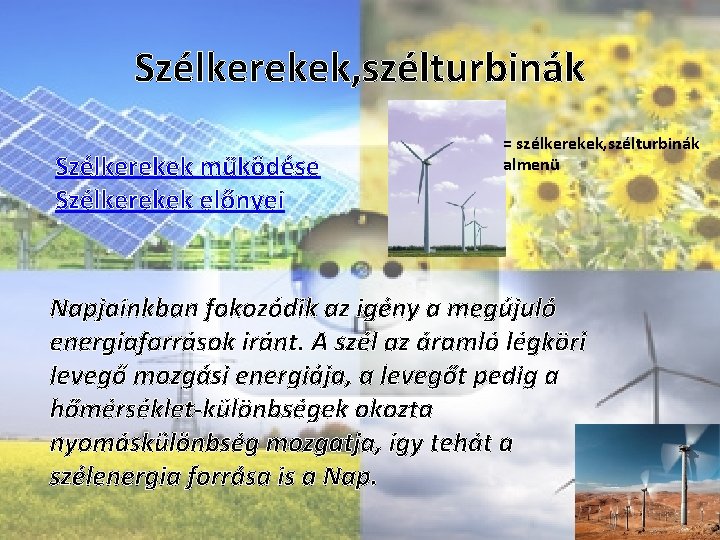 Szélkerekek,szélturbinák

Szélkerekek működése
Szélkerekek előnyei

= szélkerekek,szélturbinák almenü

Napjainkban fokozódik az igény a megújuló energiaforrások iránt. A szél az áramló légköri levegő mozgási energiája, a levegőt pedig a hőmérséklet-különbségek okozta nyomáskülönbség mozgatja, így tehát a szélenergia forrása is a Nap.